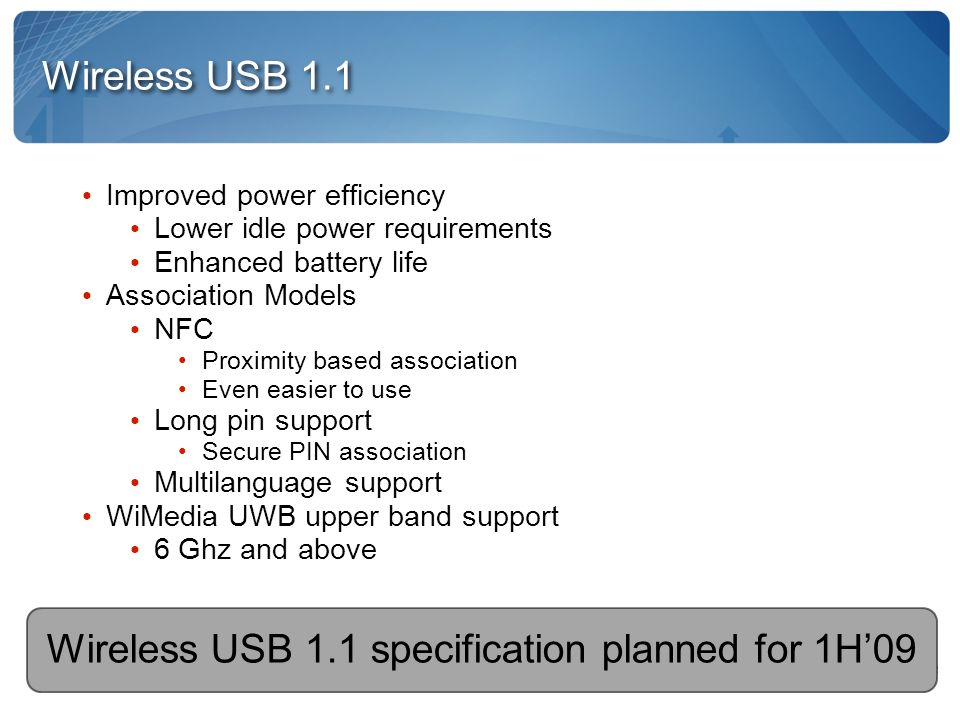 Wireless USB 1.1

• Improved power efficiency
  • Lower idle power requirements
  • Enhanced battery life
• Association Models
  • NFC
    • Proximity based association
    • Even easier to use
  • Long pin support
    • Secure PIN association
  • Multilanguage support
• WiMedia UWB upper band support
  • 6 Ghz and above

Wireless USB 1.1 specification planned for 1H’09